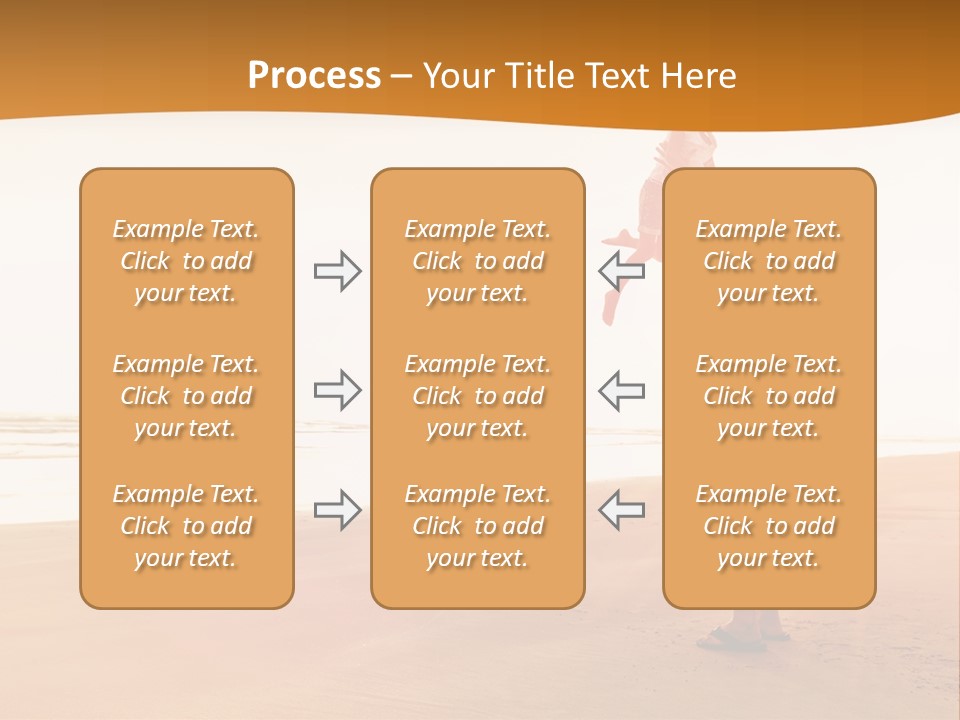 Process – Your Title Text Here

Example Text. Click to add your text.

Example Text. Click to add your text.

Example Text. Click to add your text.

Example Text. Click to add your text.

Example Text. Click to add your text.

Example Text. Click to add your text.

Example Text. Click to add your text.

Example Text. Click to add your text.

Example Text. Click to add your text.